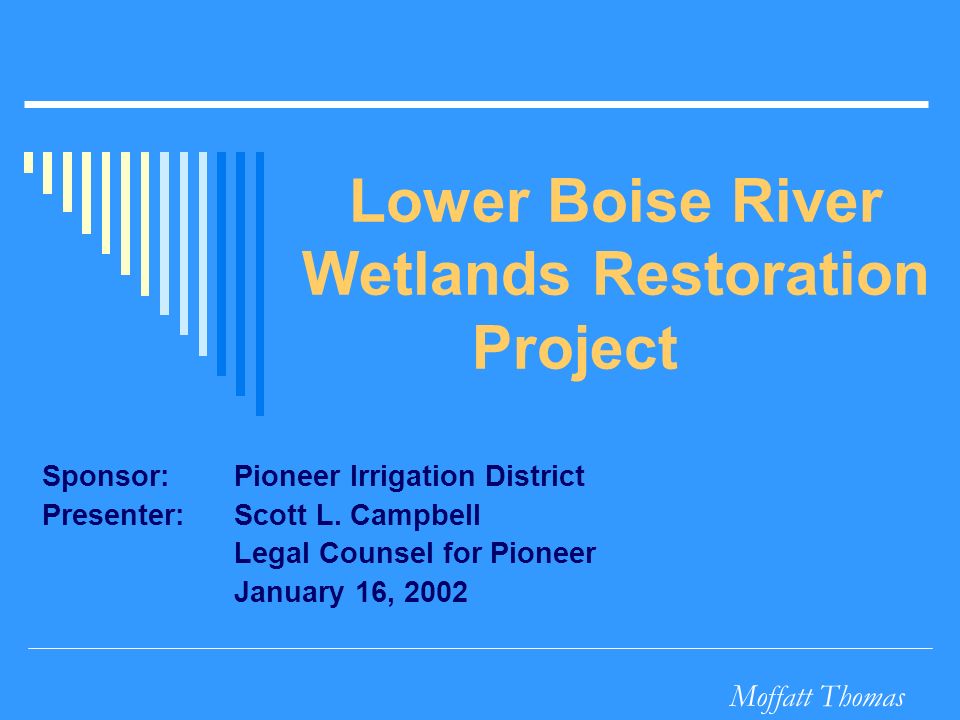 Lower Boise River Wetlands Restoration Project

Sponsor: Pioneer Irrigation District
Presenter: Scott L. Campbell
Legal Counsel for Pioneer
January 16, 2002

Moffatt Thomas